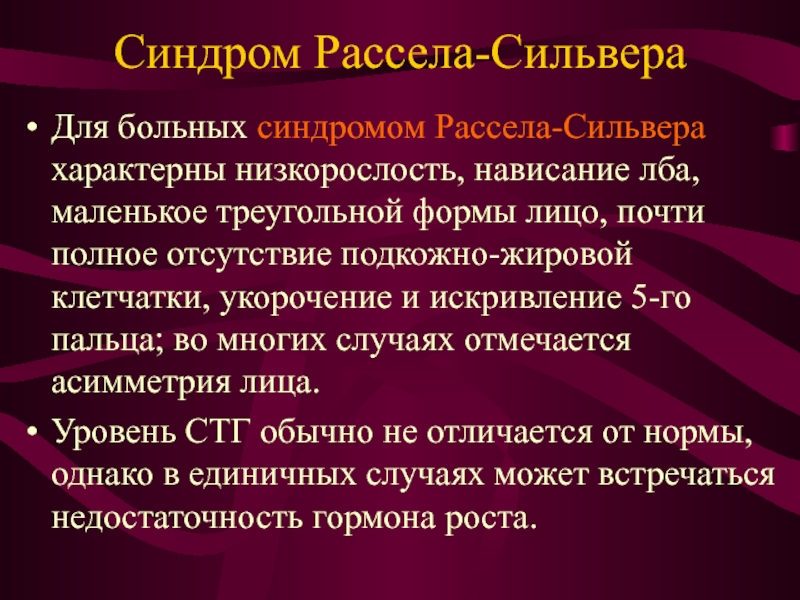 Синдром Рассела-Сильвера

• Для больных синдромом Рассела-Сильвера характерны низкорослость, нависание лба, маленькое треугольной формы лицо, почти полное отсутствие подкожно-жировой клетчатки, укорочение и искривление 5-го пальца; во многих случаях отмечается асимметрия лица.

• Уровень СТГ обычно не отличается от нормы, однако в единичных случаях может встречаться недостаточность гормона роста.